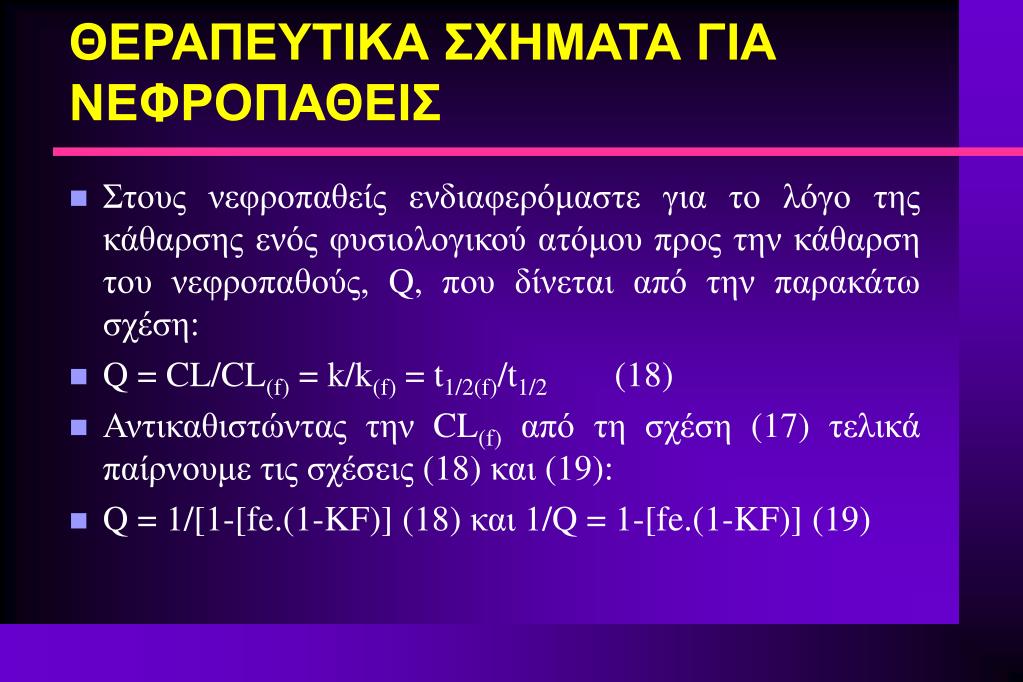 ΘΕΡΑΠΕΥΤΙΚΑ ΣΧΗΜΑΤΑ ΓΙΑ ΝΕΦΡΟΠΑΘΕΙΣ

Στους νεφροπαθείς ενδιαφερόμαστε για το λόγο της κάθαρσης ενός φυσιολογικού ατόμου προς την κάθαρση του νεφροπαθούς, Q, που δίνεται από την παρακάτω σχέση:

$Q = CL/CL_{(f)} = k/k_{(f)} = t_{1/2(f)}/t_{1/2}$ (18)

Αντικαθιστώντας την $CL_{(f)}$ από τη σχέση (17) τελικά παίρνουμε τις σχέσεις (18) και (19):

Q = 1/[1-[fe.(1-KF)] (18) και 1/Q = 1-[fe.(1-KF)] (19)